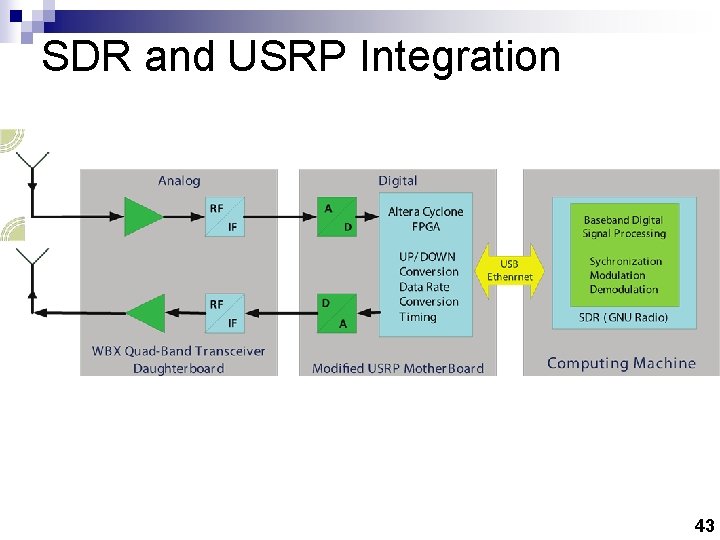 SDR and USRP Integration

Analog

RF
IF

RF
IF

WBX Quad-Band Transceiver Daughterboard

Digital

A
D

D
A

Altera Cyclone FPGA

UP/DOWN Conversion
Data Rate Conversion
Timing

Modified USRP MotherBoard

USB
Ethernnet

Baseband Digital Signal Processing

Sychronization
Modulation
Demodulation

SDR (GNU Radio)

Computing Machine

43